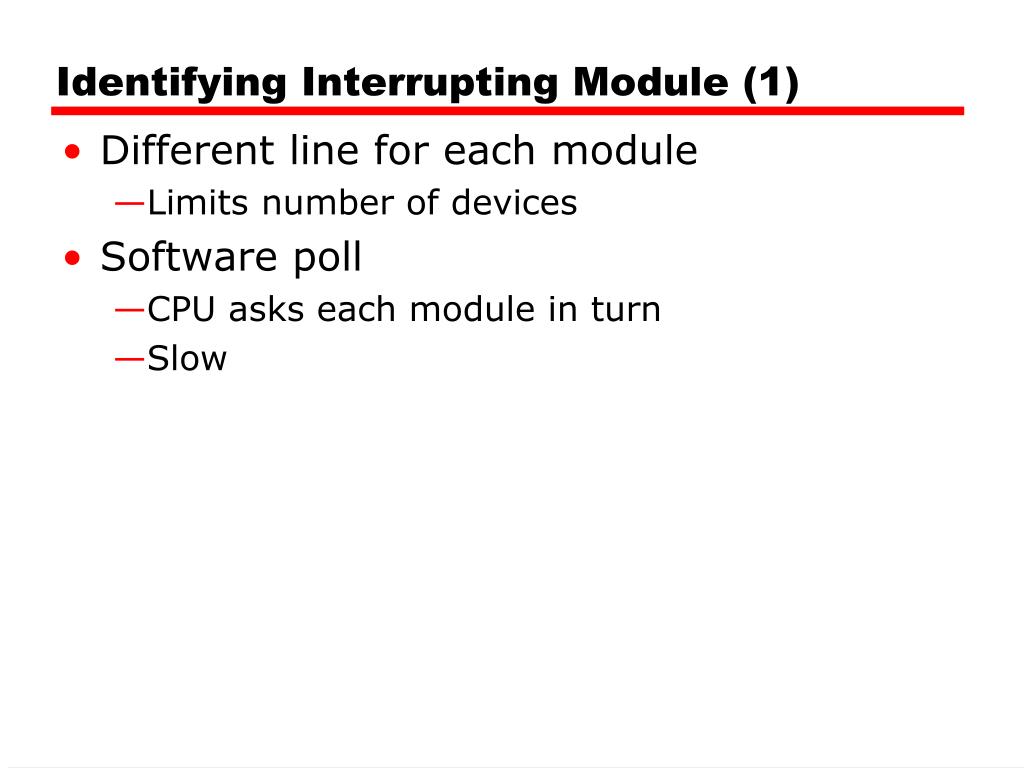 Identifying Interrupting Module (1)

• Different line for each module
—Limits number of devices
• Software poll
—CPU asks each module in turn
—Slow